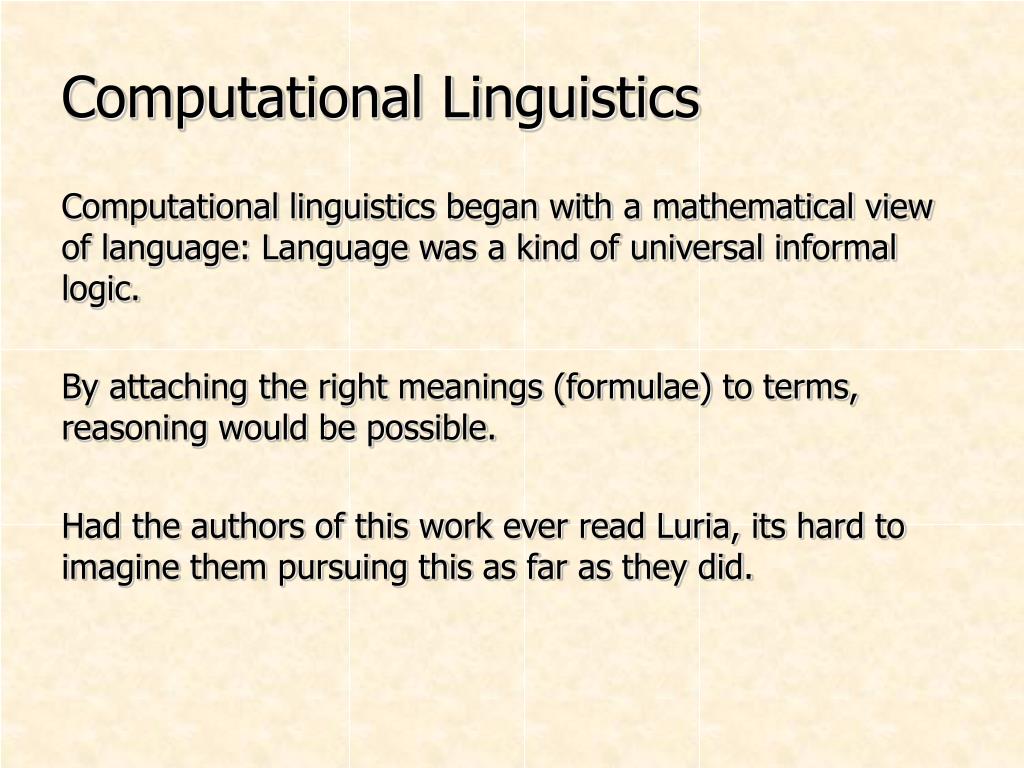 Computational Linguistics

Computational linguistics began with a mathematical view of language: Language was a kind of universal informal logic.

By attaching the right meanings (formulae) to terms, reasoning would be possible.

Had the authors of this work ever read Luria, its hard to imagine them pursuing this as far as they did.